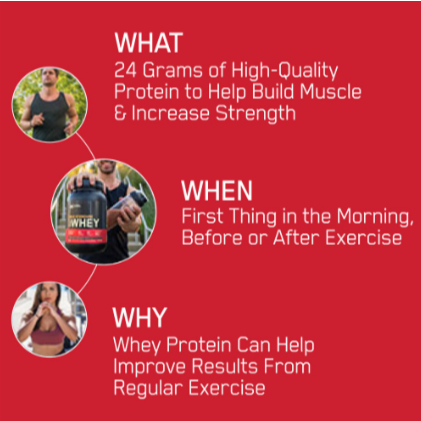 WHAT
24 Grams of High-Quality Protein to Help Build Muscle & Increase Strength

WHEY

WHEN
First Thing in the Morning, Before or After Exercise

WHY
Whey Protein Can Help Improve Results From Regular Exercise